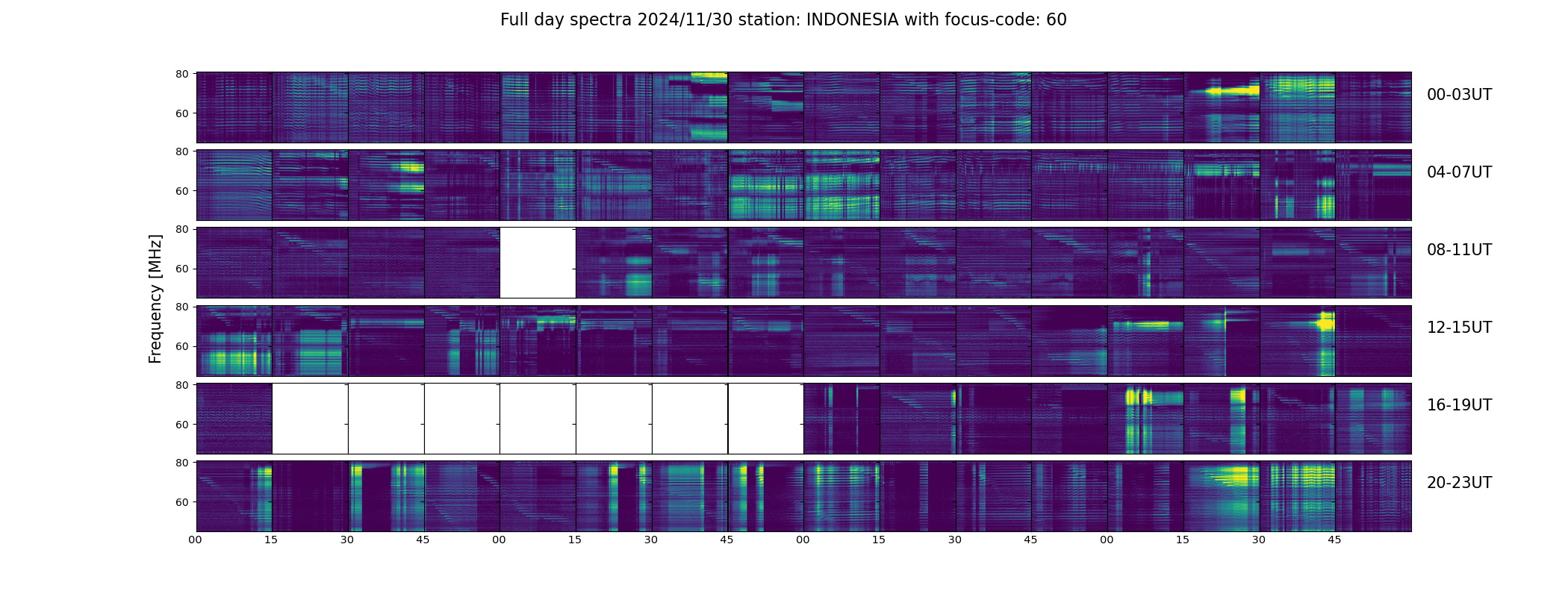 Full day spectra 2024/11/30 station: INDONESIA with focus-code: 60

Frequency [MHz]

80
60
00-03UT

80
60
04-07UT

80
60
08-11UT

80
60
12-15UT

80
60
16-19UT

80
60
20-23UT

00 15 30 45 00 15 30 45 00 15 30 45 00 15 30 45